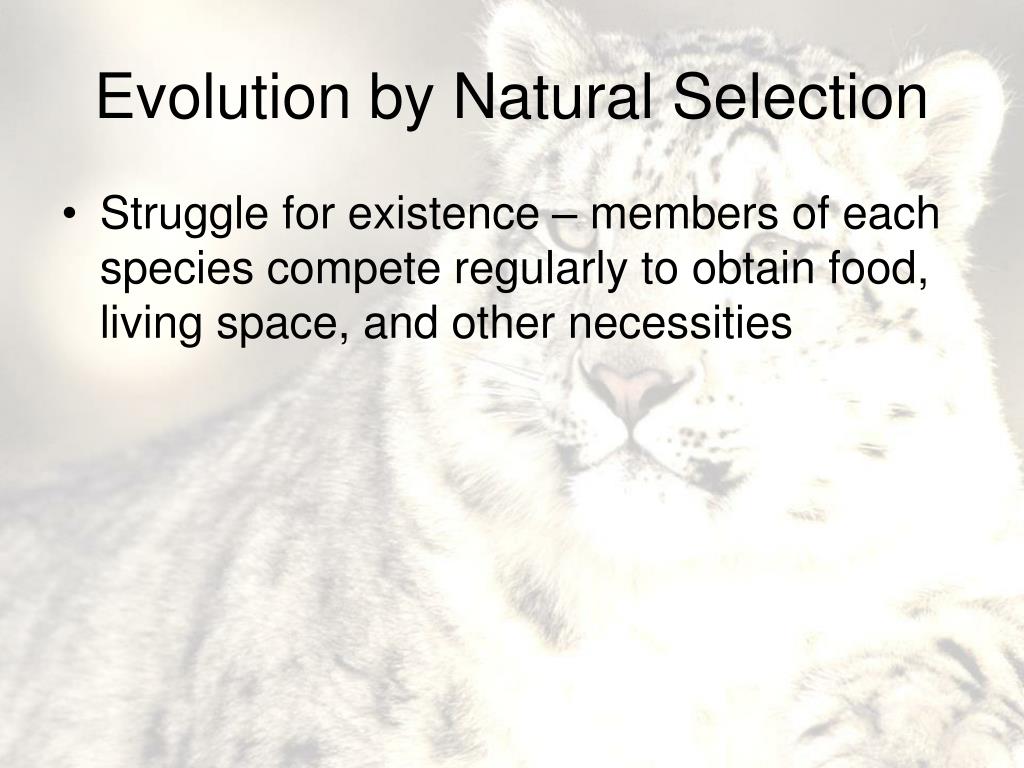 Evolution by Natural Selection

• Struggle for existence – members of each species compete regularly to obtain food, living space, and other necessities